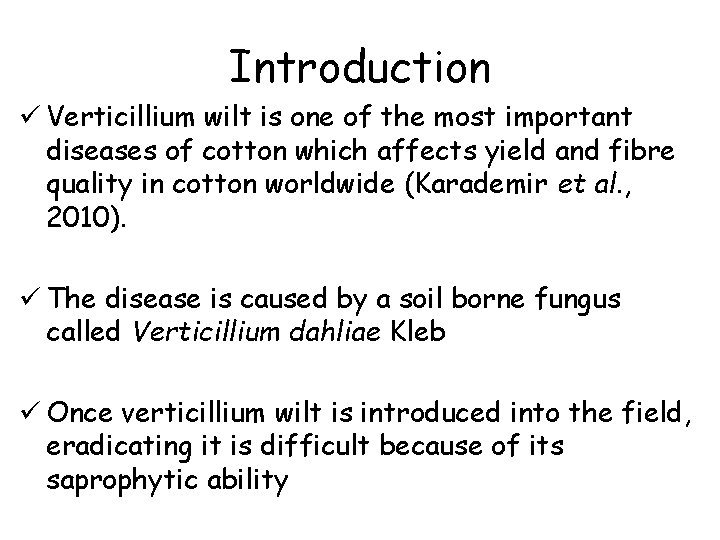 Introduction

✓ Verticillium wilt is one of the most important diseases of cotton which affects yield and fibre quality in cotton worldwide (Karademir et al., 2010).

✓ The disease is caused by a soil borne fungus called Verticillium dahliae Kleb

✓ Once verticillium wilt is introduced into the field, eradicating it is difficult because of its saprophytic ability